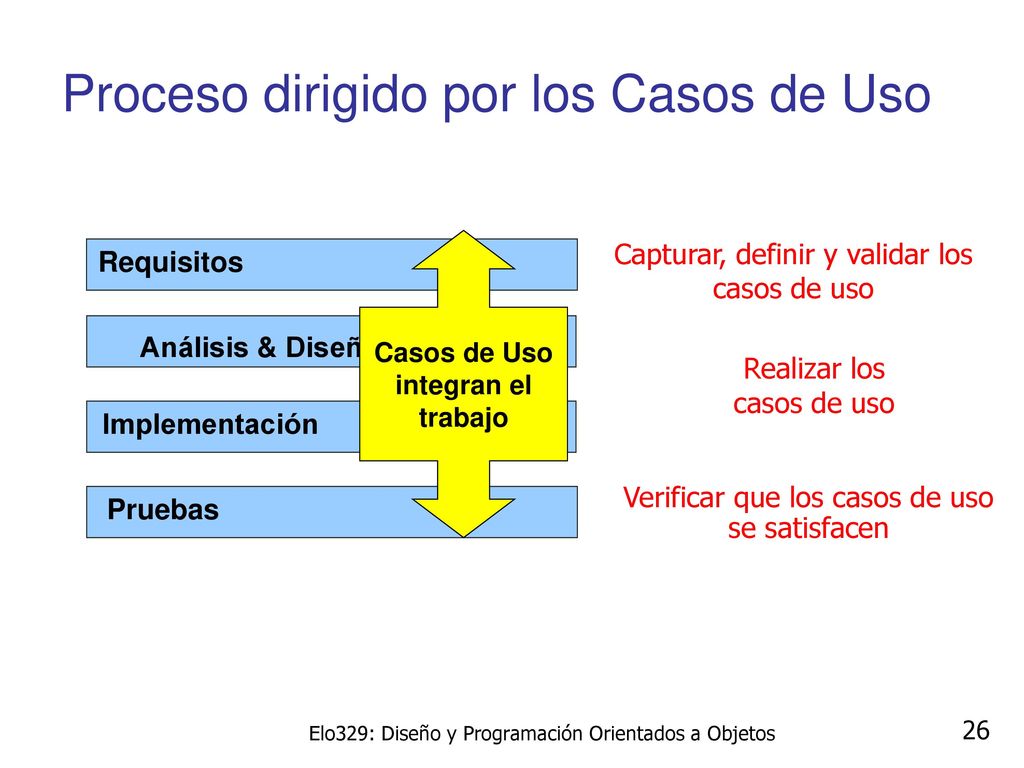 Proceso dirigido por los Casos de Uso

Requisitos

Análisis & Diseñ

Implementación

Pruebas

Casos de Uso integran el trabajo

Capturar, definir y validar los casos de uso

Realizar los casos de uso

Verificar que los casos de uso se satisfacen

Elo329: Diseño y Programación Orientados a Objetos

26